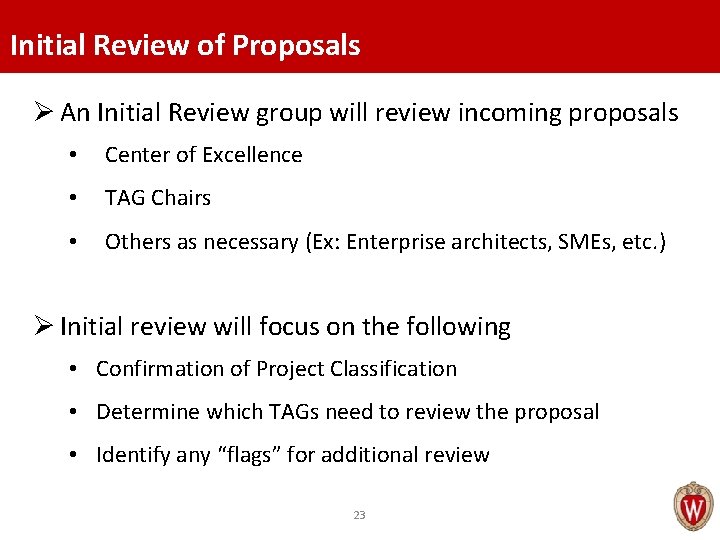 Initial Review of Proposals

➢ An Initial Review group will review incoming proposals

• Center of Excellence

• TAG Chairs

• Others as necessary (Ex: Enterprise architects, SMEs, etc.)

➢ Initial review will focus on the following

• Confirmation of Project Classification

• Determine which TAGs need to review the proposal

• Identify any “flags” for additional review

23

W